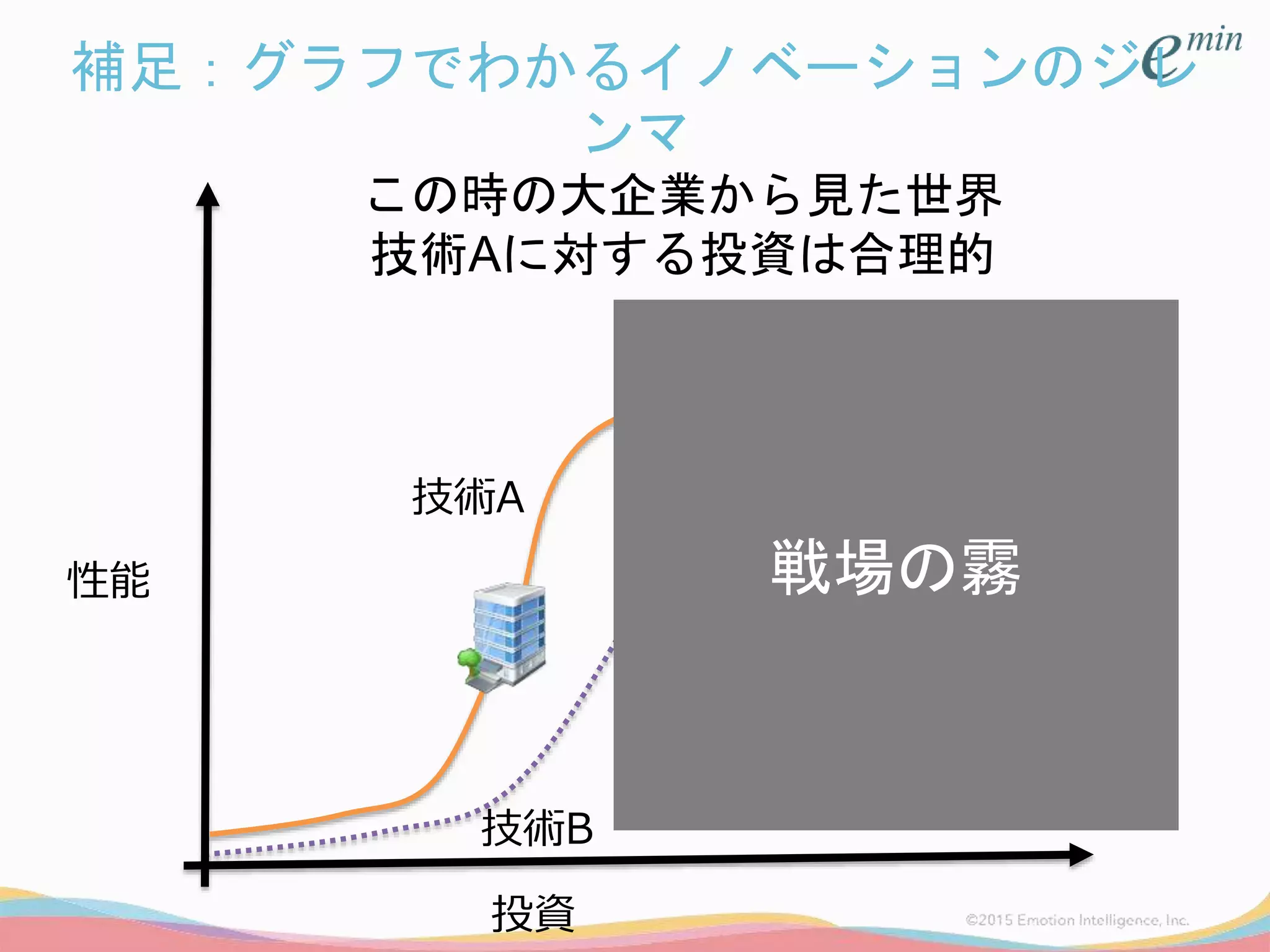 補足：グラフでわかるイノベーションのジレンマ

emin

この時の大企業から見た世界
技術Aに対する投資は合理的

技術A

性能

戦場の霧

技術B

投資

©2015 Emotion Intelligence, Inc.